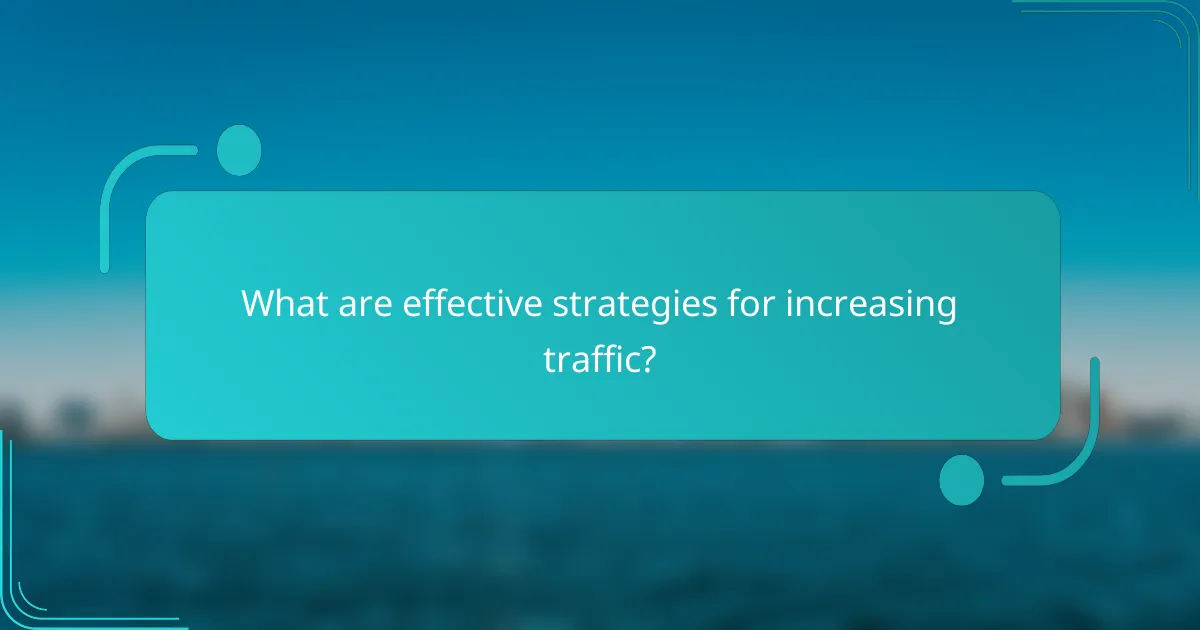 What are effective strategies for increasing traffic?